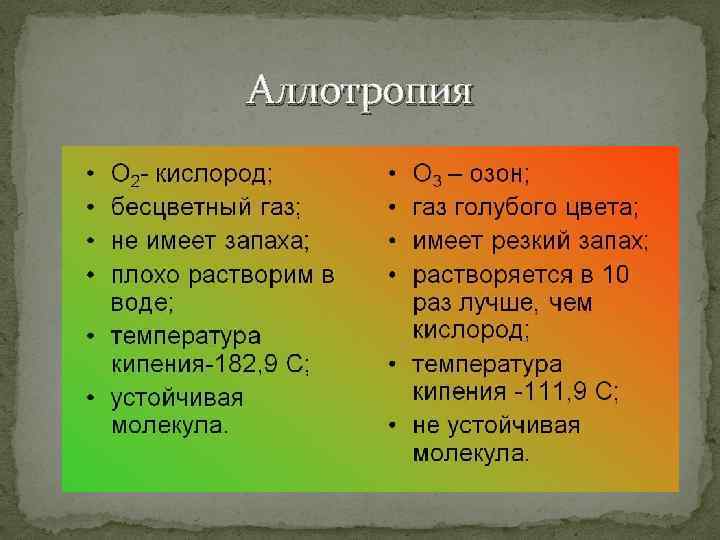 Аллотропия

• $O_2$- кислород;
• бесцветный газ;
• не имеет запаха;
• плохо растворим в воде;
• температура кипения-182,9 С;
• устойчивая молекула.

• $O_3$ – озон;
• газ голубого цвета;
• имеет резкий запах;
• растворяется в 10 раз лучше, чем кислород;
• температура кипения -111,9 С;
• не устойчивая молекула.